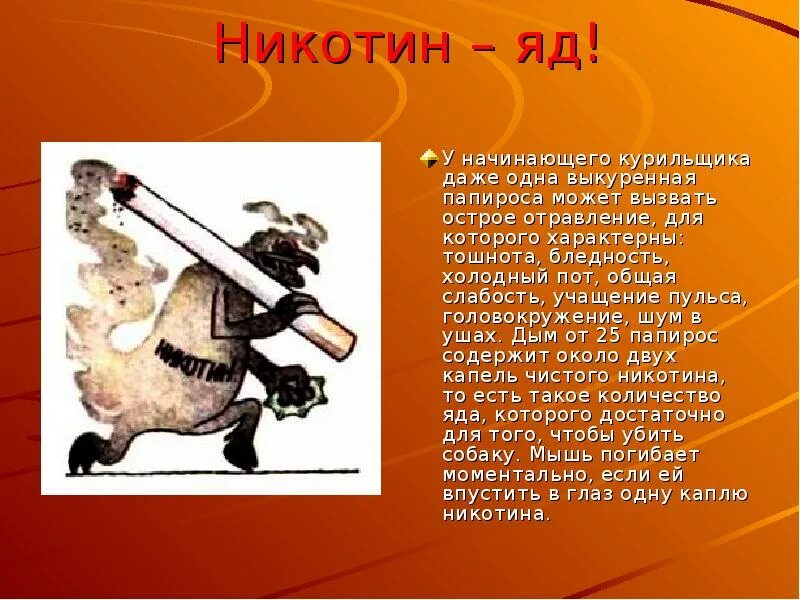 Никотин – яд!

НИКОТИН

У начинающего курильщика даже одна выкуренная папироса может вызвать острое отравление, для которого характерны: тошнота, бледность, холодный пот, общая слабость, учащение пульса, головокружение, шум в ушах. Дым от 25 папирос содержит около двух капель чистого никотина, то есть такое количество яда, которого достаточно для того, чтобы убить собаку. Мышь погибает моментально, если ей впустить в глаз одну каплю никотина.